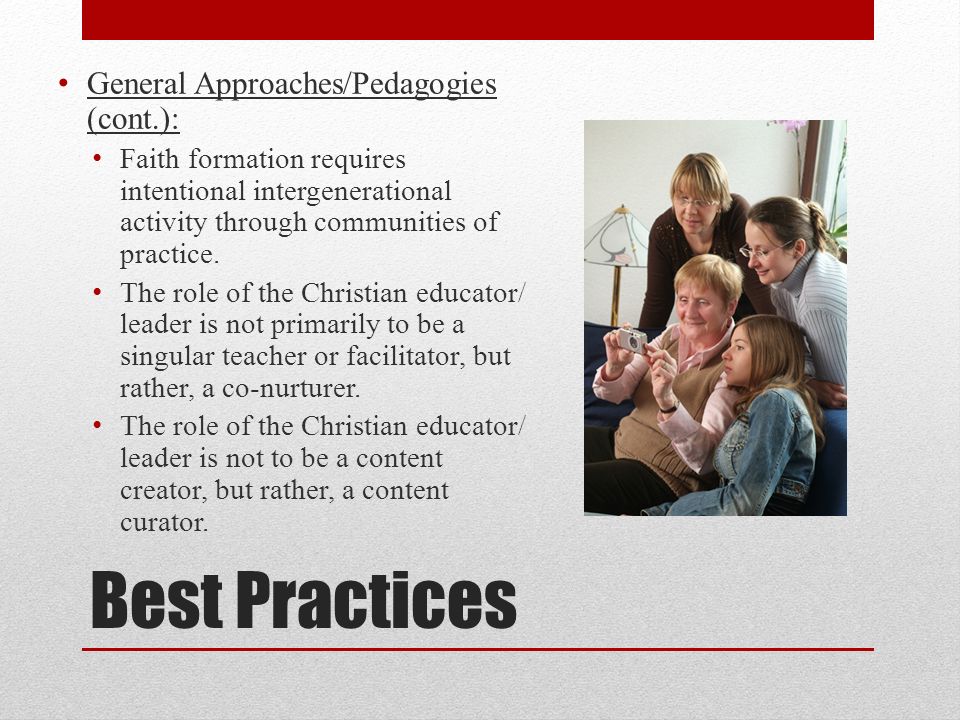 • General Approaches/Pedagogies (cont.):
 • Faith formation requires intentional intergenerational activity through communities of practice.
 • The role of the Christian educator/ leader is not primarily to be a singular teacher or facilitator, but rather, a co-nurturer.
 • The role of the Christian educator/ leader is not to be a content creator, but rather, a content curator.

Best Practices